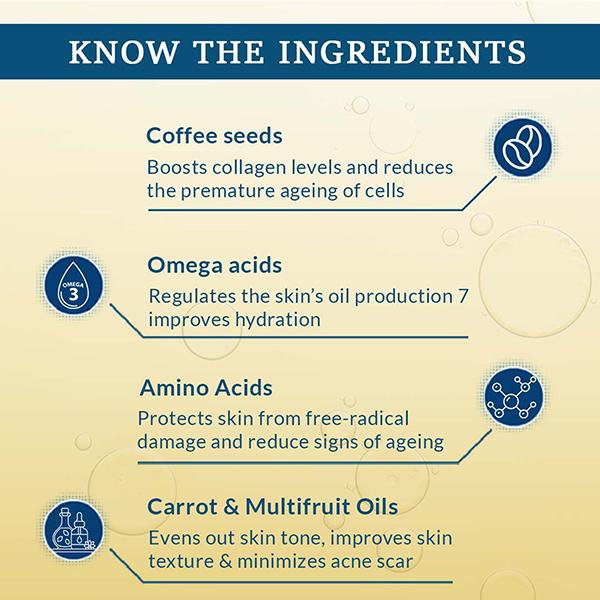 KNOW THE INGREDIENTS

Coffee seeds
Boosts collagen levels and reduces the premature ageing of cells

OMEGA 3

Omega acids
Regulates the skin's oil production 7 improves hydration

Amino Acids
Protects skin from free-radical damage and reduce signs of ageing

Carrot & Multifruit Oils
Evens out skin tone, improves skin texture & minimizes acne scar